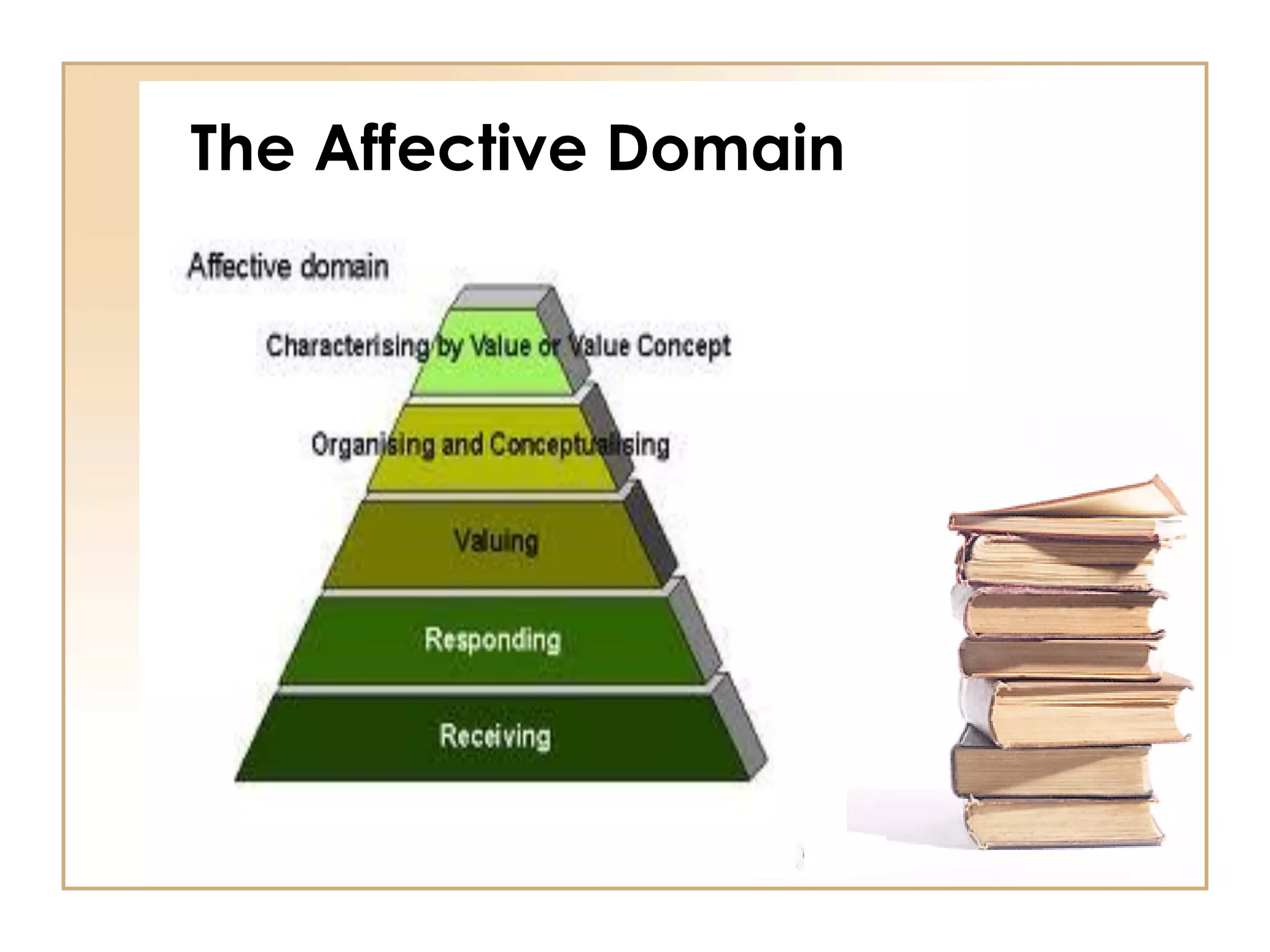 The Affective Domain

Affective domain

Characterising by Value or Value Concept

Organising and Conceptualising

Valuing

Responding

Receiving